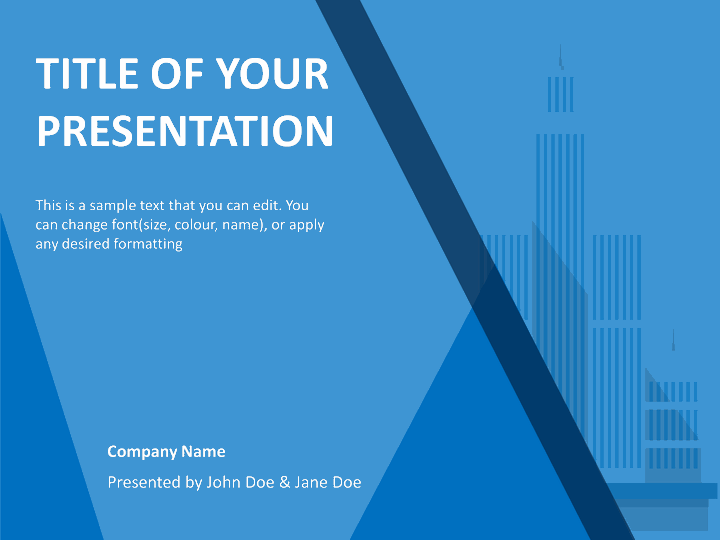 TITLE OF YOUR PRESENTATION

This is a sample text that you can edit. You can change font(size, colour, name), or apply any desired formatting

Company Name

Presented by John Doe & Jane Doe